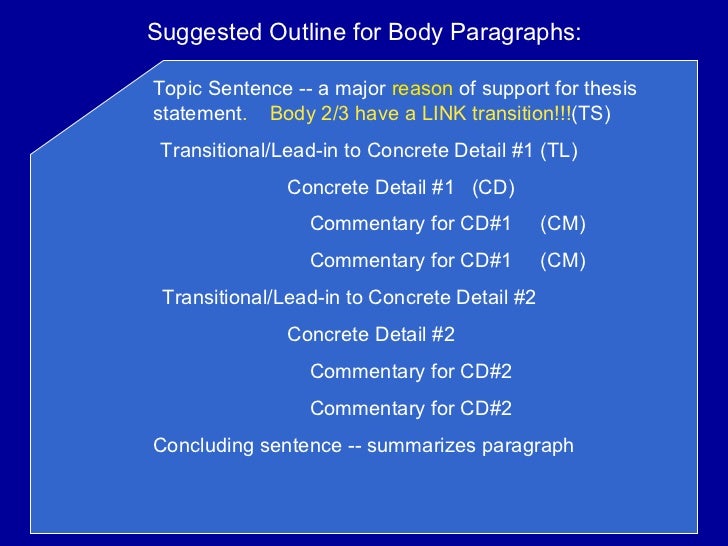 Suggested Outline for Body Paragraphs:

Topic Sentence -- a major reason of support for thesis statement. Body 2/3 have a LINK transition!!!(TS)

Transitional/Lead-in to Concrete Detail #1 (TL)

Concrete Detail #1 (CD)

Commentary for CD#1 (CM)

Commentary for CD#1 (CM)

Transitional/Lead-in to Concrete Detail #2

Concrete Detail #2

Commentary for CD#2

Commentary for CD#2

Concluding sentence -- summarizes paragraph